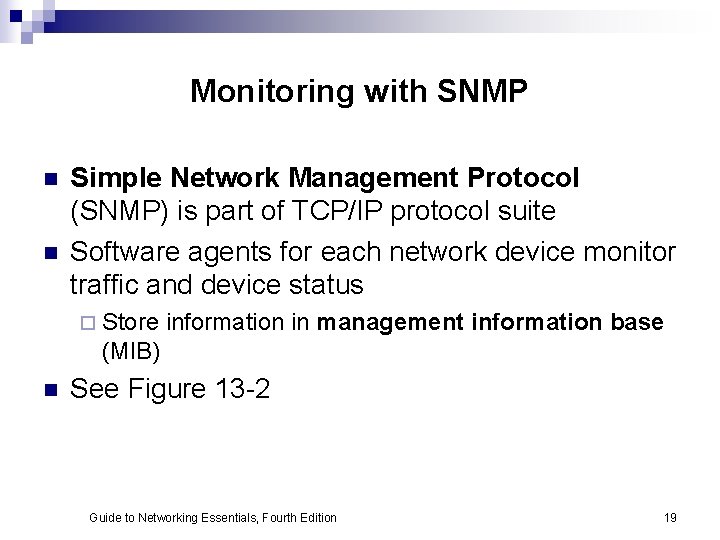 Monitoring with SNMP

Simple Network Management Protocol (SNMP) is part of TCP/IP protocol suite

Software agents for each network device monitor traffic and device status

Store information in management information base (MIB)

See Figure 13-2

Guide to Networking Essentials, Fourth Edition

19